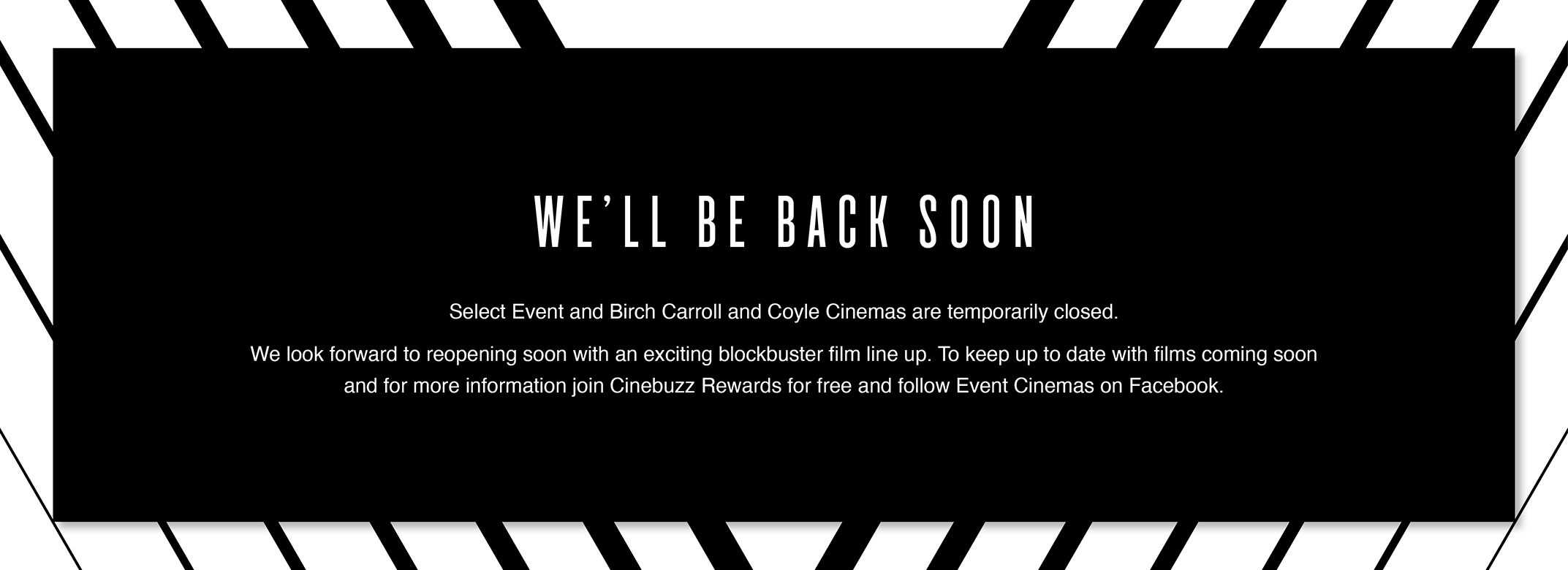 WE'LL BE BACK SOON

Select Event and Birch Carroll and Coyle Cinemas are temporarily closed.

We look forward to reopening soon with an exciting blockbuster film line up. To keep up to date with films coming soon and for more information join Cinebuzz Rewards for free and follow Event Cinemas on Facebook.